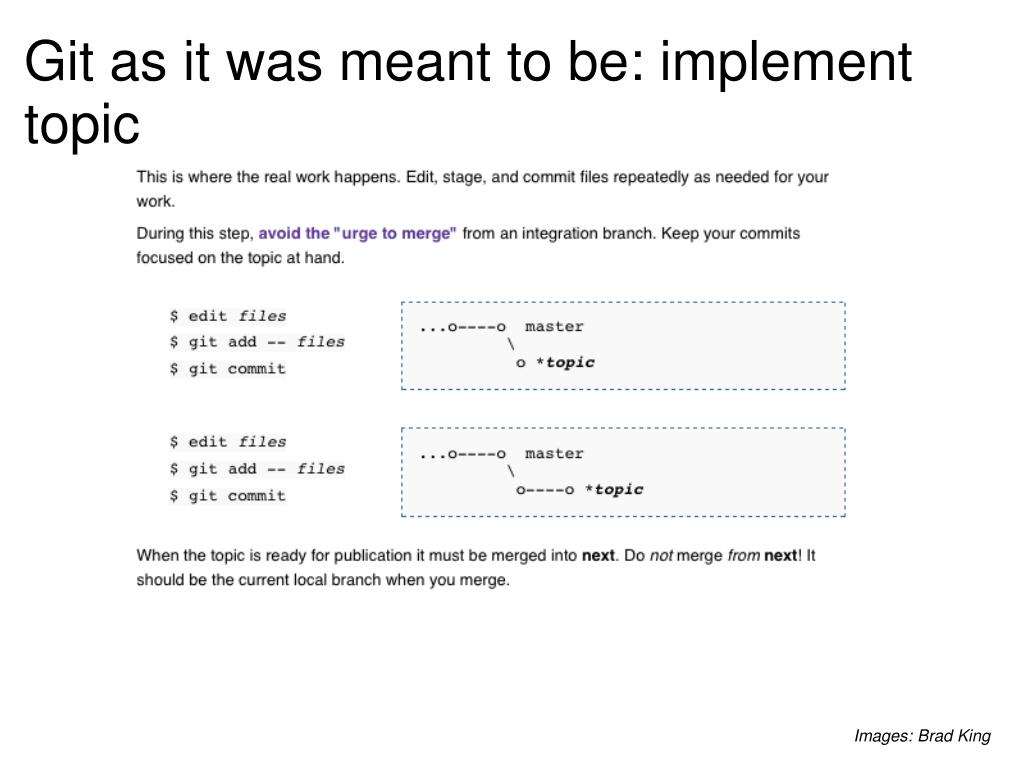 Git as it was meant to be: implement topic

This is where the real work happens. Edit, stage, and commit files repeatedly as needed for your work.

During this step, avoid the "urge to merge" from an integration branch. Keep your commits focused on the topic at hand.

$ edit files
$ git add -- files
$ git commit

...o----o  master
         \
          o *topic

$ edit files
$ git add -- files
$ git commit

...o----o  master
         \
          o----o *topic

When the topic is ready for publication it must be merged into next. Do not merge from next! It should be the current local branch when you merge.

Images: Brad King